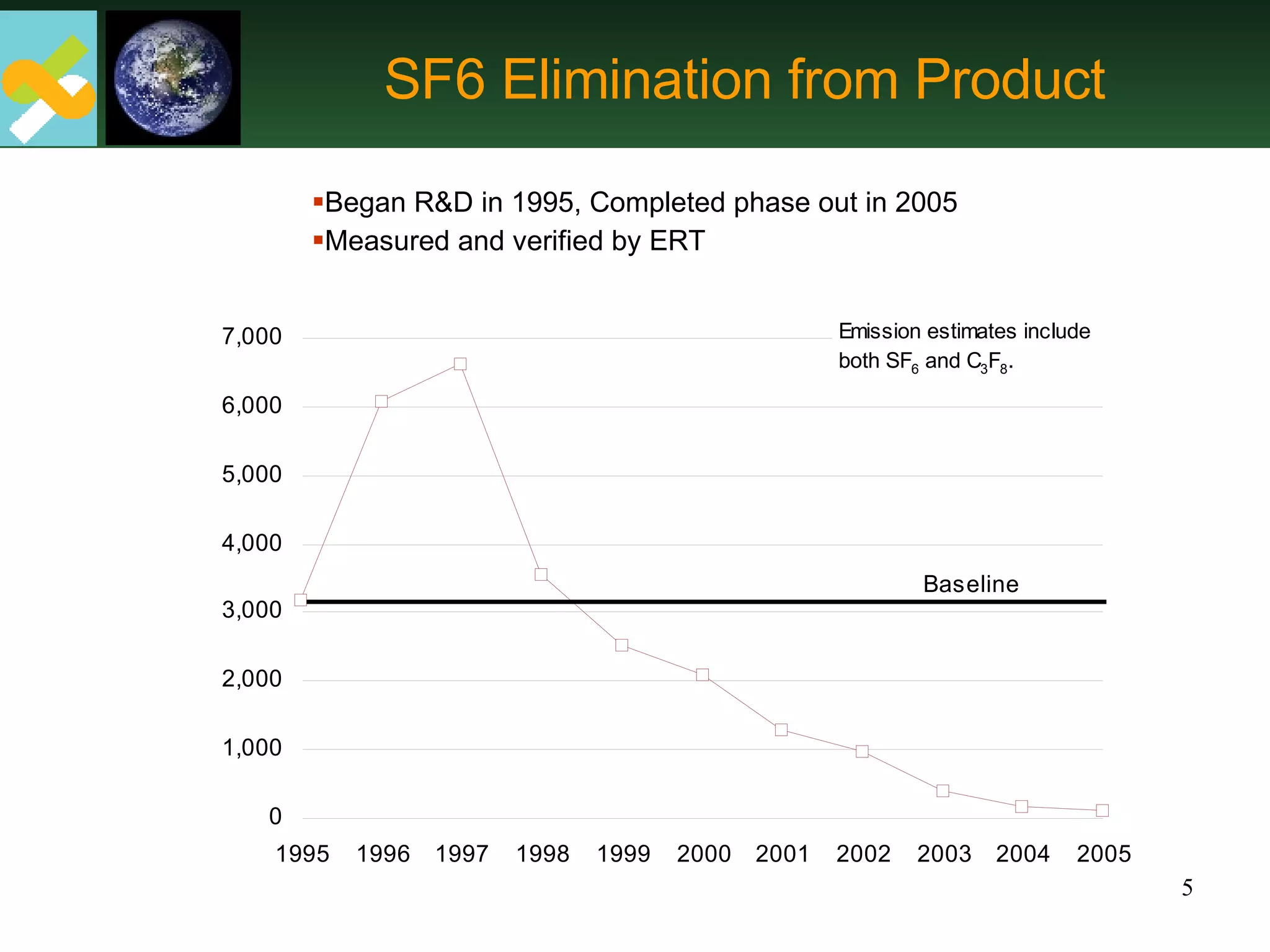 SF6 Elimination from Product

▪Began R&D in 1995, Completed phase out in 2005
▪Measured and verified by ERT

Emission estimates include both $SF_6$ and $C_3F_8$.

7,000
6,000
5,000
4,000
3,000
2,000
1,000
0

Baseline

1995 1996 1997 1998 1999 2000 2001 2002 2003 2004 2005

5